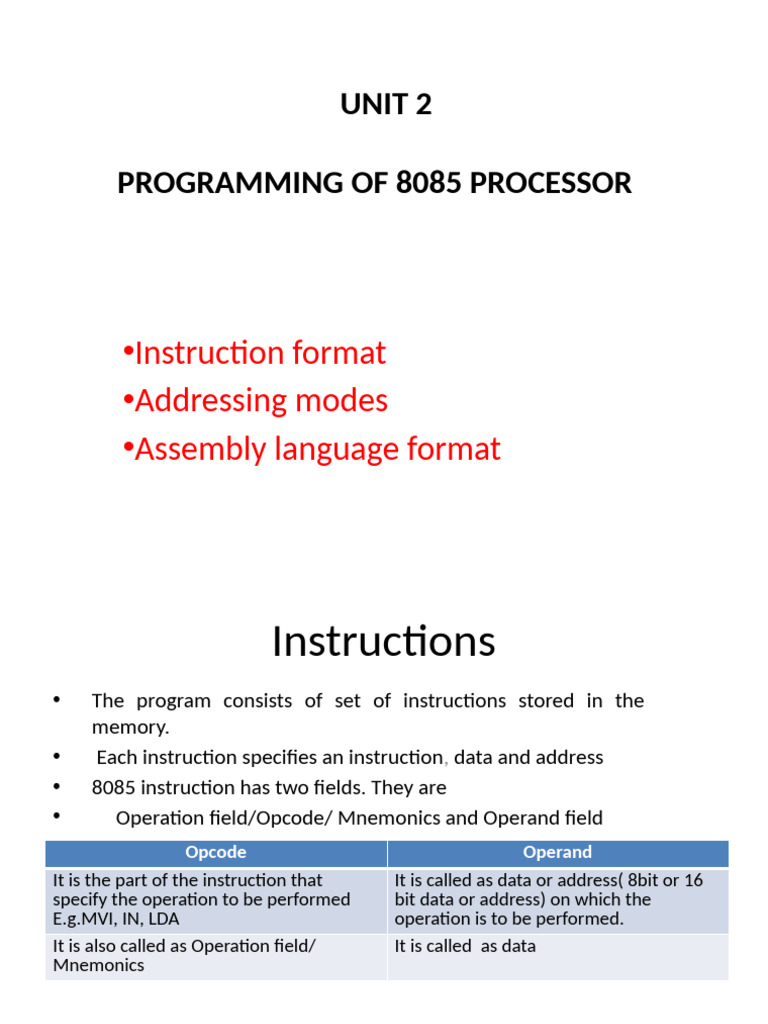 UNIT 2

PROGRAMMING OF 8085 PROCESSOR

•Instruction format
•Addressing modes
•Assembly language format

Instructions

• The program consists of set of instructions stored in the memory.
• Each instruction specifies an instruction, data and address
• 8085 instruction has two fields. They are
• Operation field/Opcode/ Mnemonics and Operand field

| Opcode | Operand |
|---|---|
| It is the part of the instruction that specify the operation to be performed E.g.MVI, IN, LDA | It is called as data or address( 8bit or 16 bit data or address) on which the operation is to be performed. |
| It is also called as Operation field/ Mnemonics | It is called as data |